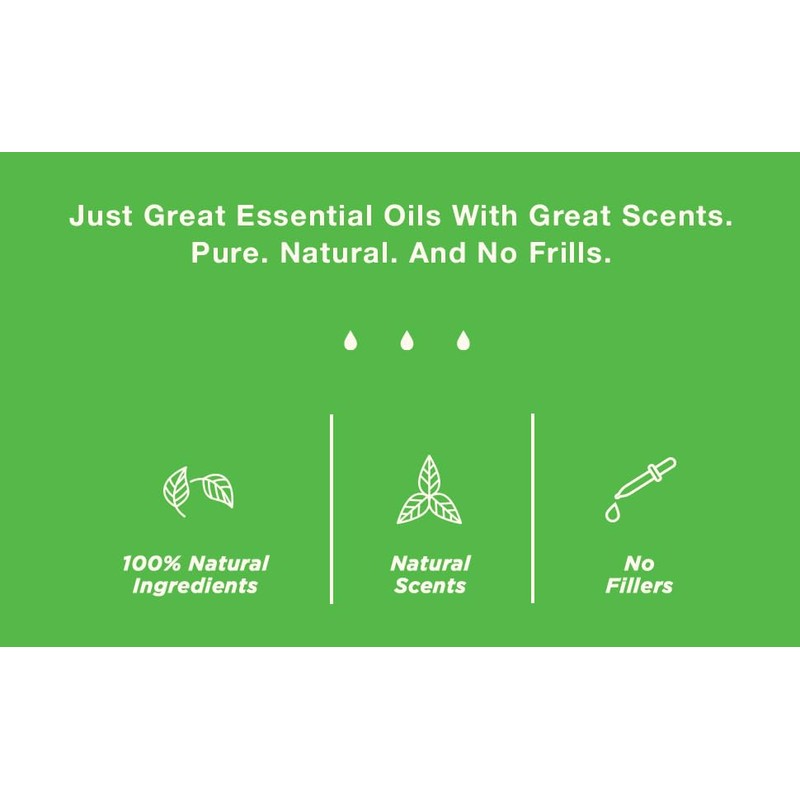 Just Great Essential Oils With Great Scents.
Pure. Natural. And No Frills.

100% Natural Ingredients

Natural Scents

No Fillers